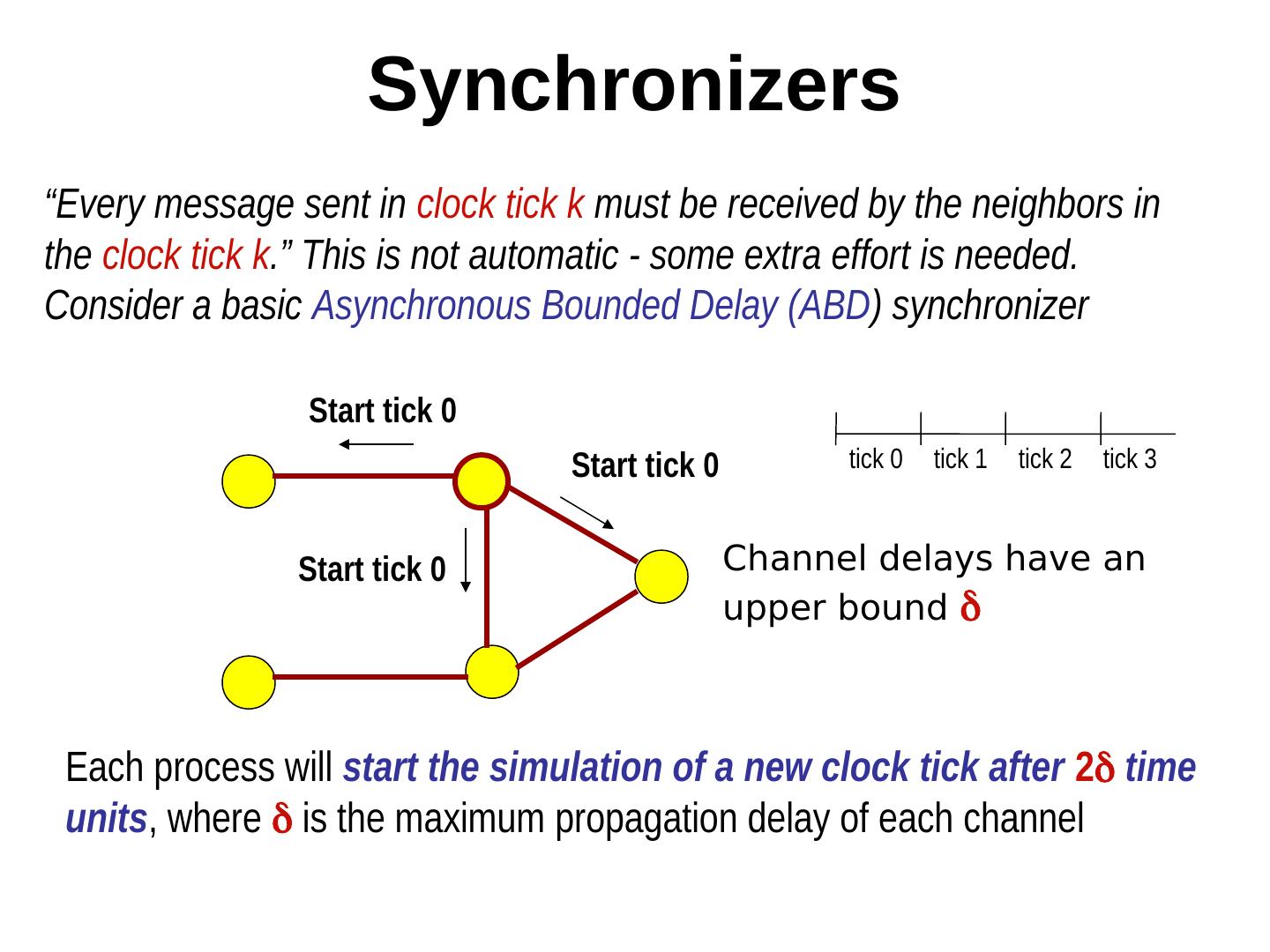 Synchronizers

“Every message sent in clock tick k must be received by the neighbors in the clock tick k.” This is not automatic - some extra effort is needed. Consider a basic Asynchronous Bounded Delay (ABD) synchronizer

Start tick 0

Start tick 0

Start tick 0

tick 0 tick 1 tick 2 tick 3

Channel delays have an upper bound $\delta$

Each process will start the simulation of a new clock tick after $2\delta$ time units, where $\delta$ is the maximum propagation delay of each channel